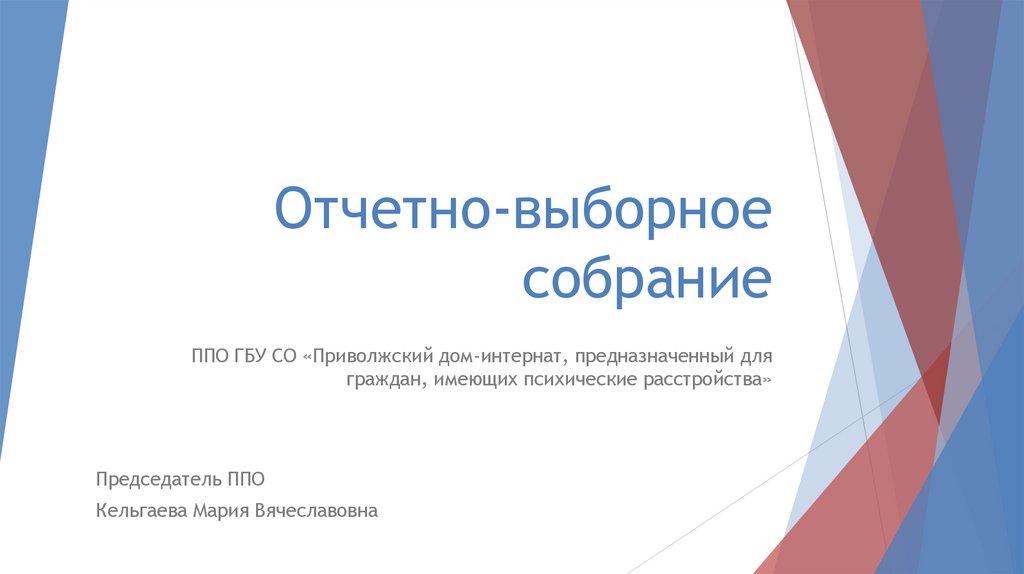 Отчетно-выборное собрание

ППО ГБУ СО «Приволжский дом-интернат, предназначенный для граждан, имеющих психические расстройства»

Председатель ППО

Кельгаева Мария Вячеславовна